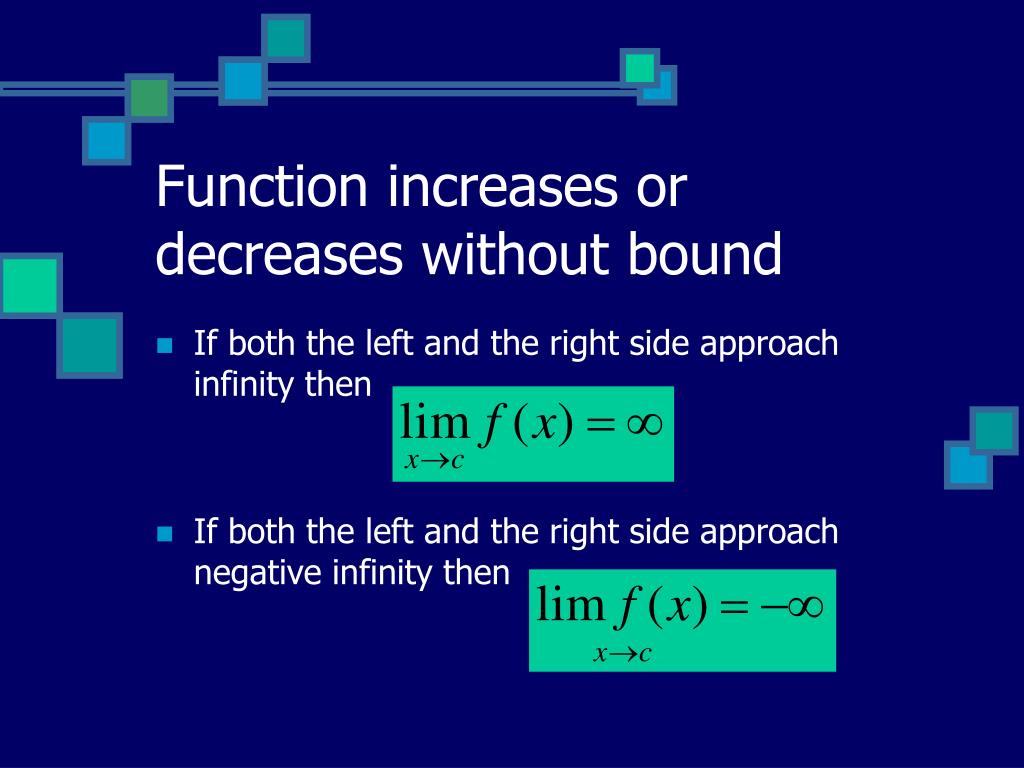 Function increases or decreases without bound

If both the left and the right side approach infinity then $\lim_{x \to c} f(x) = \infty$

If both the left and the right side approach negative infinity then $\lim_{x \to c} f(x) = -\infty$